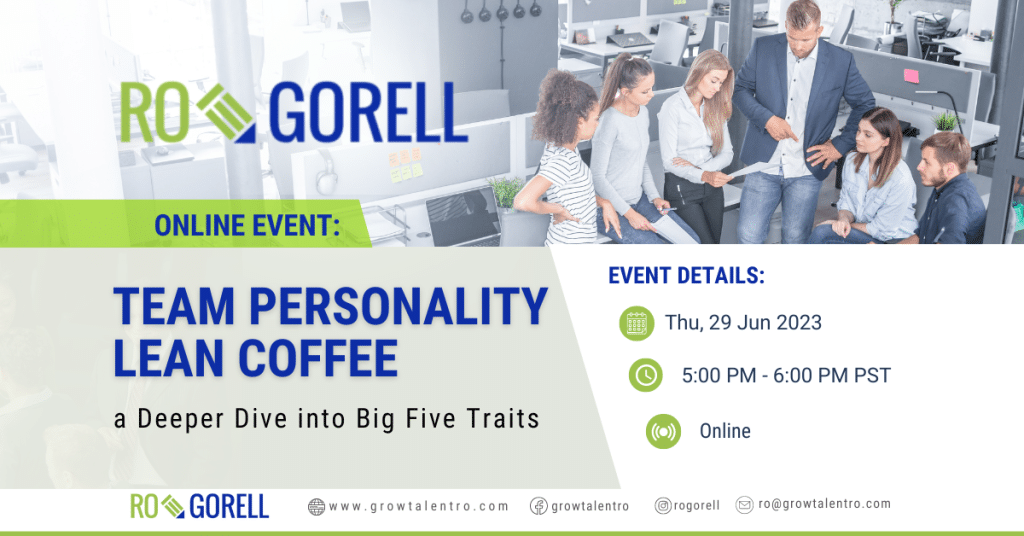 RO GORELL

ONLINE EVENT:

TEAM PERSONALITY LEAN COFFEE

a Deeper Dive into Big Five Traits

EVENT DETAILS:

Thu, 29 Jun 2023

5:00 PM - 6:00 PM PST

Online

RO GORELL

www.growtalentro.com growtalentro rogorell ro@growtalentro.com